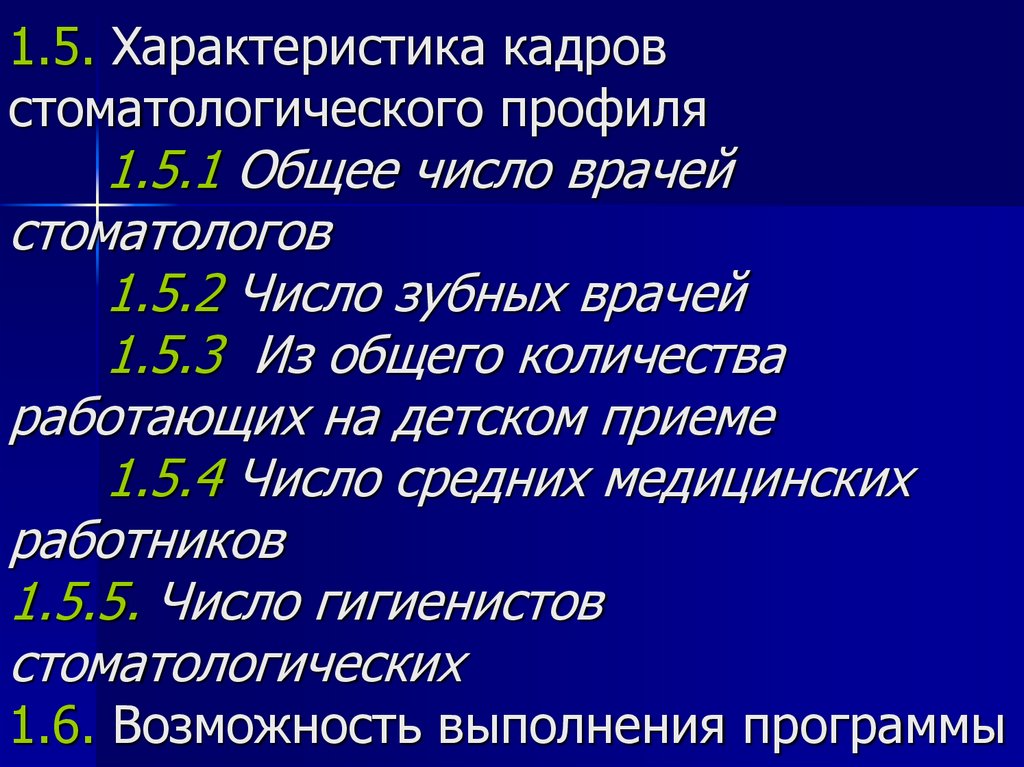 1.5. Характеристика кадров стоматологического профиля

1.5.1 Общее число врачей стоматологов

1.5.2 Число зубных врачей

1.5.3 Из общего количества работающих на детском приеме

1.5.4 Число средних медицинских работников

1.5.5. Число гигиенистов стоматологических

1.6. Возможность выполнения программы